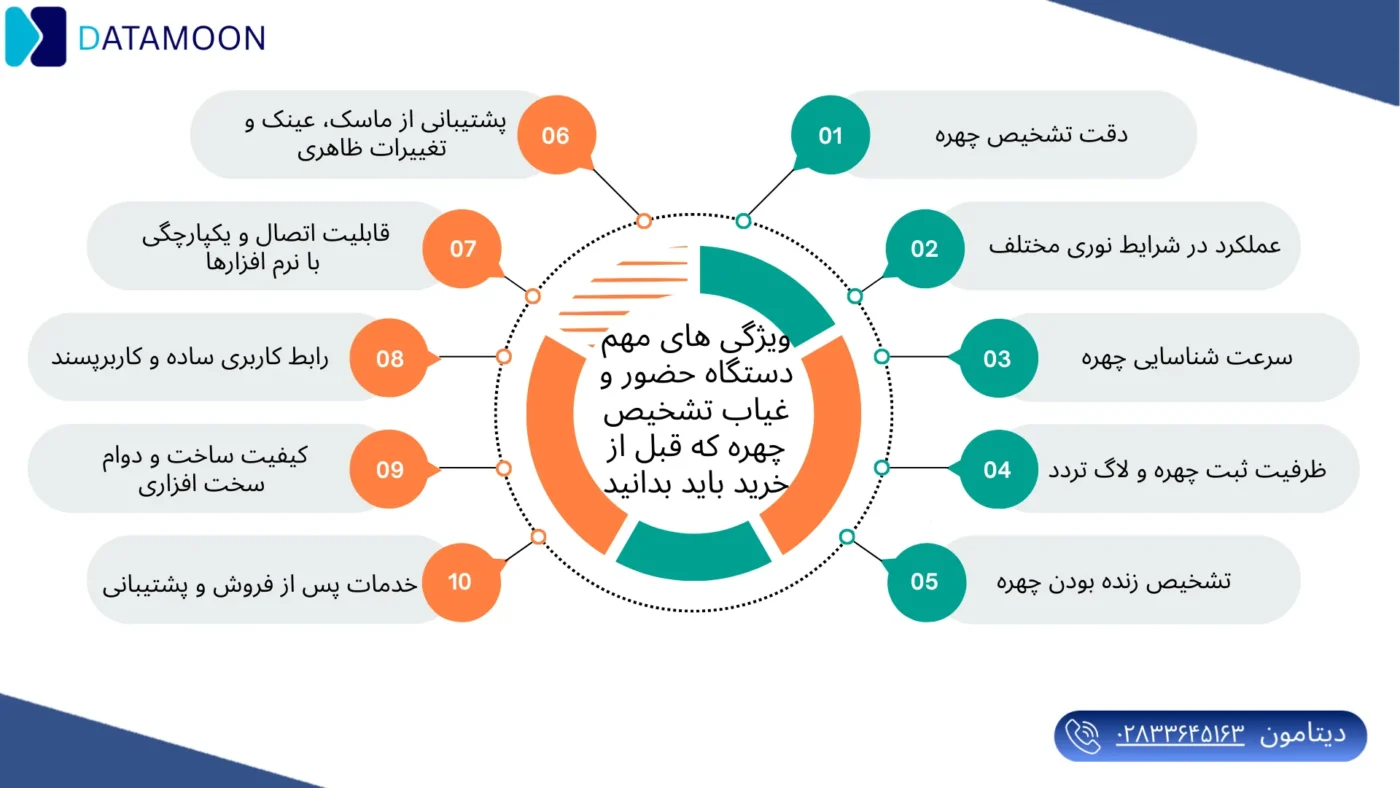 DATAMOON

ویژگی های مهم دستگاه حضور و غیاب تشخیص چهره که قبل از خرید باید بدانید

01 دقت تشخیص چهره

02 عملکرد در شرایط نوری مختلف

03 سرعت شناسایی چهره

04 ظرفیت ثبت چهره و لاگ تردد

05 تشخیص زنده بودن چهره

06 پشتیبانی از ماسک، عینک و تغییرات ظاهری

07 قابلیت اتصال و یکپارچگی با نرم افزارها

08 رابط کاربری ساده و کاربرپسند

09 کیفیت ساخت و دوام سخت افزاری

10 خدمات پس از فروش و پشتیبانی

دیتامون ۰۲۸۳۳۶۴۵۱۶۳